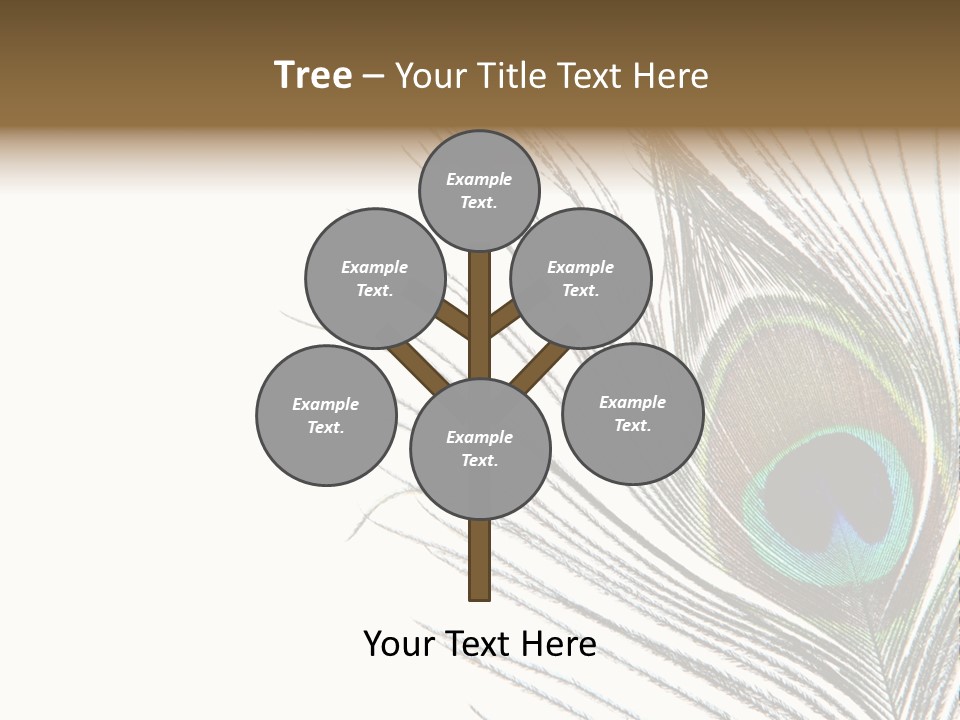 Tree – Your Title Text Here

Example Text.

Example Text.

Example Text.

Example Text.

Example Text.

Example Text.

Your Text Here